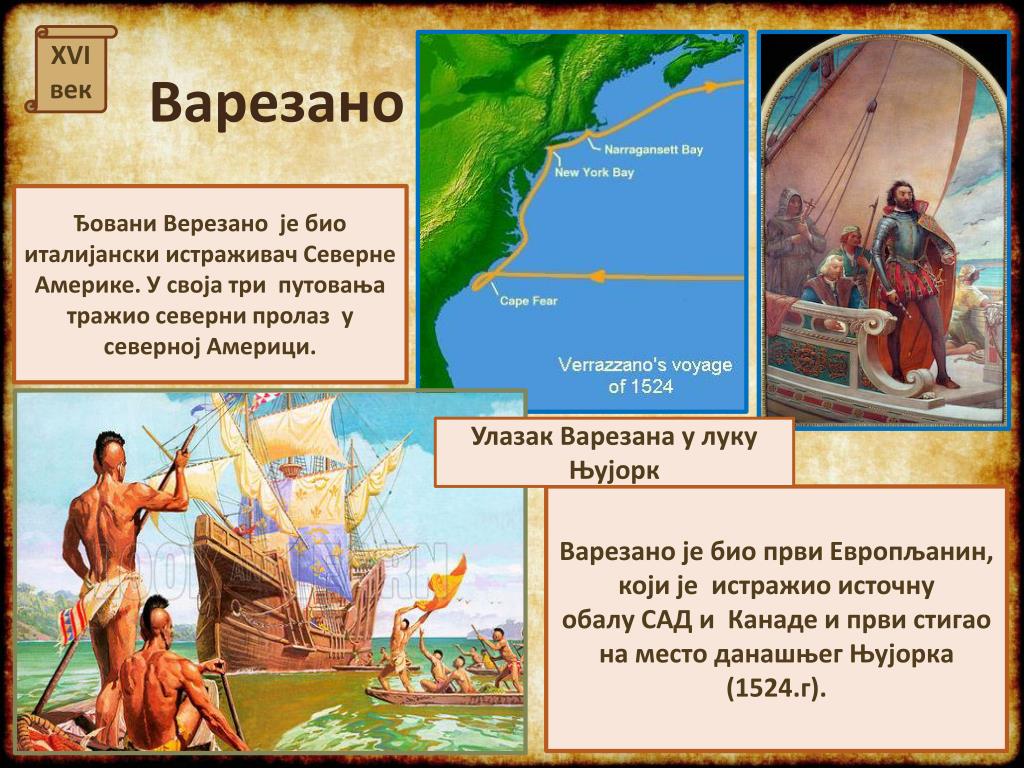 XVI век

Варезано

Ђовани Верезано је био италијански истраживач Северне Америке. У своја три путовања тражио северни пролаз у северној Америци.

Narragansett Bay
New York Bay
Cape Fear
Verrazzano's voyage of 1524

Улазак Варезана у луку Њујорк

Варезано је био први Европљанин, који је истражио источну обалу САД и Канаде и први стигао на место данашњег Њујорка (1524.г).